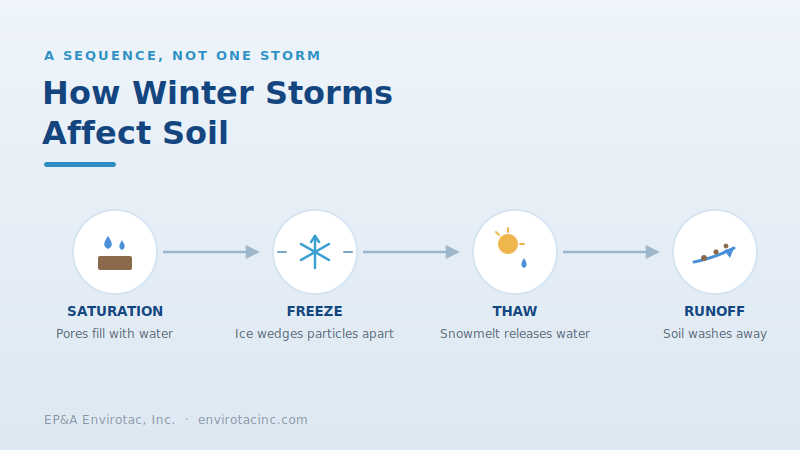 A SEQUENCE, NOT ONE STORM

How Winter Storms Affect Soil

SATURATION
Pores fill with water

FREEZE
Ice wedges particles apart

THAW
Snowmelt releases water

RUNOFF
Soil washes away

EP&A Envirotac, Inc. · envirotacinc.com